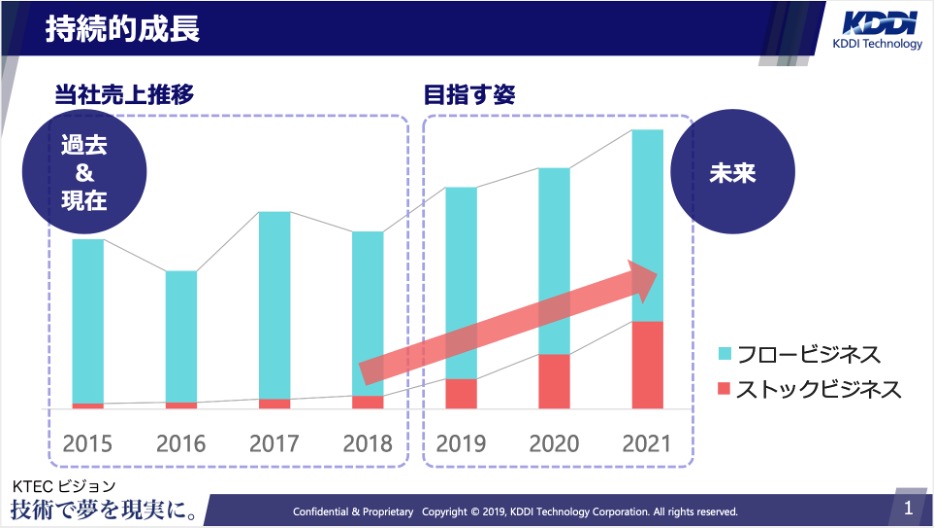 持続的成長

KDDI
KDDI Technology

当社売上推移

目指す姿

過去
&
現在

未来

フロービジネス

ストックビジネス

2015 2016 2017 2018 2019 2020 2021

KTEC ビジョン
技術で夢を現実に。

Confidential & Proprietary Copyright © 2019, KDDI Technology Corporation. All rights reserved.

1